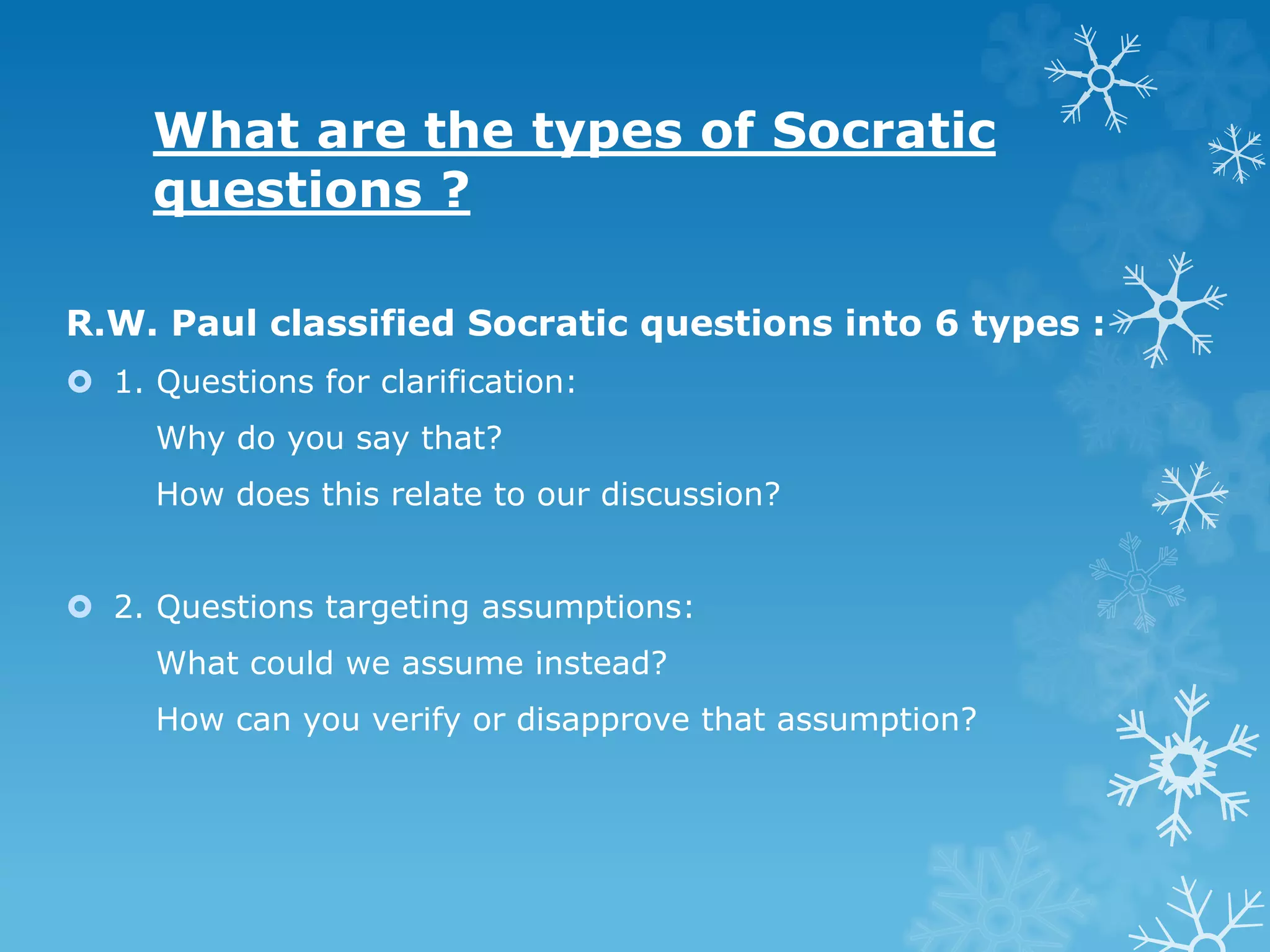 What are the types of Socratic questions ?

R.W. Paul classified Socratic questions into 6 types :

1. Questions for clarification:

Why do you say that?

How does this relate to our discussion?

2. Questions targeting assumptions:

What could we assume instead?

How can you verify or disapprove that assumption?